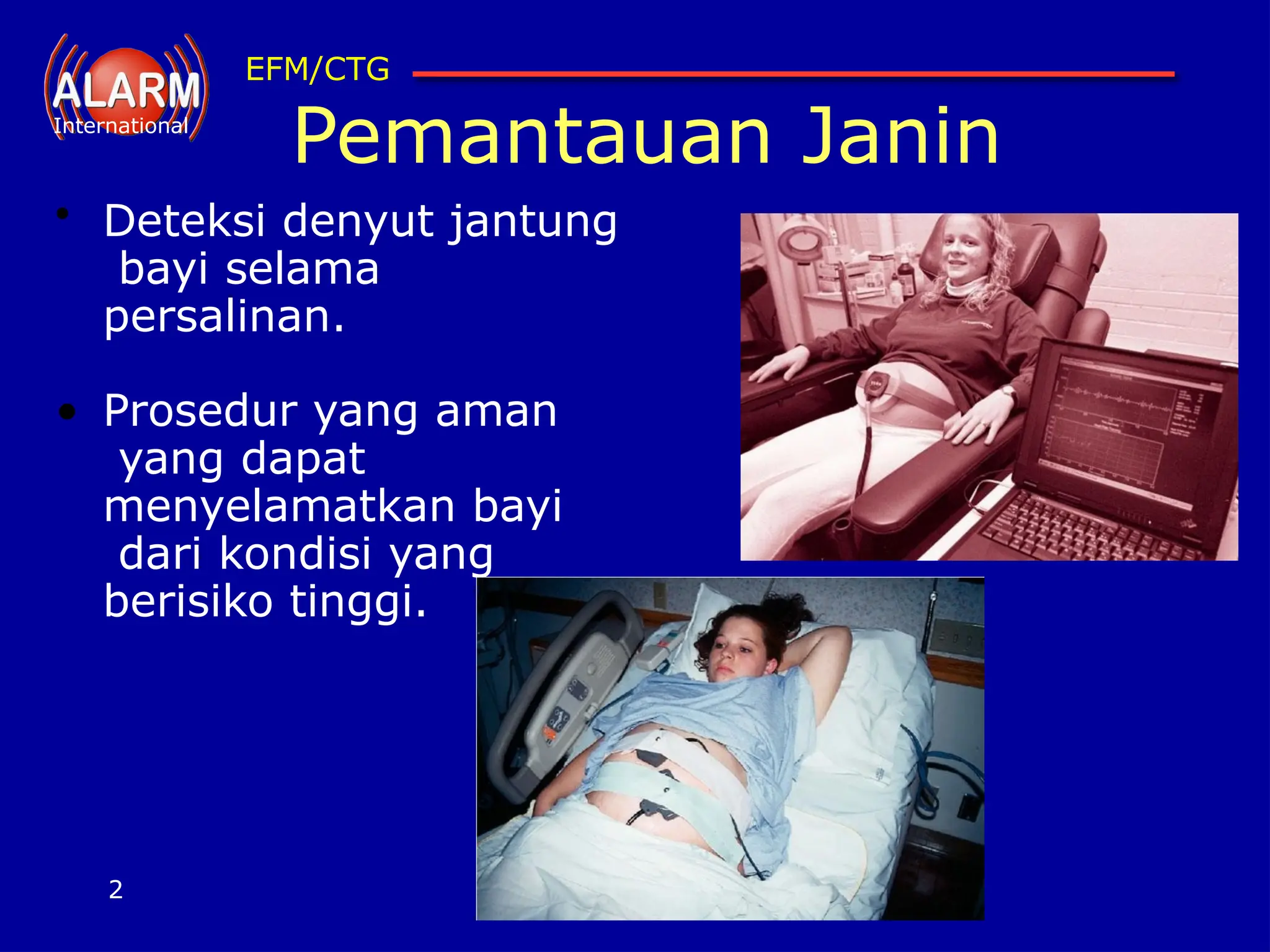 ALARM
International

EFM/CTG

Pemantauan Janin

• Deteksi denyut jantung bayi selama persalinan.

• Prosedur yang aman yang dapat menyelamatkan bayi dari kondisi yang berisiko tinggi.

2